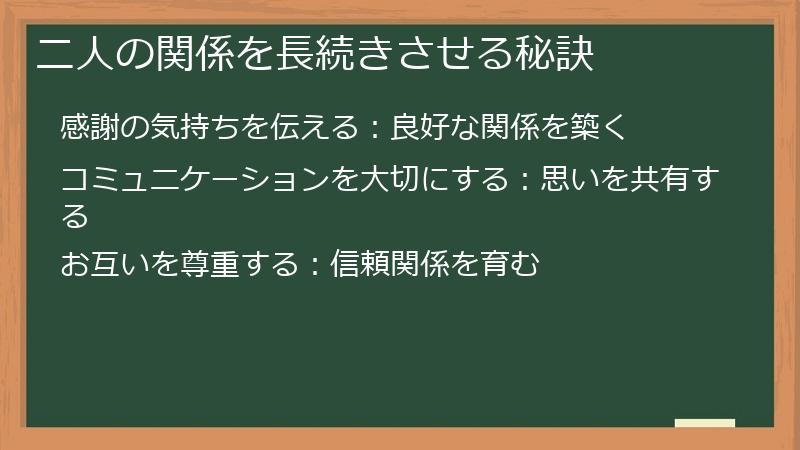 二人の関係を長続きさせる秘訣

感謝の気持ちを伝える：良好な関係を築く

コミュニケーションを大切にする：思いを共有する

お互いを尊重する：信頼関係を育む